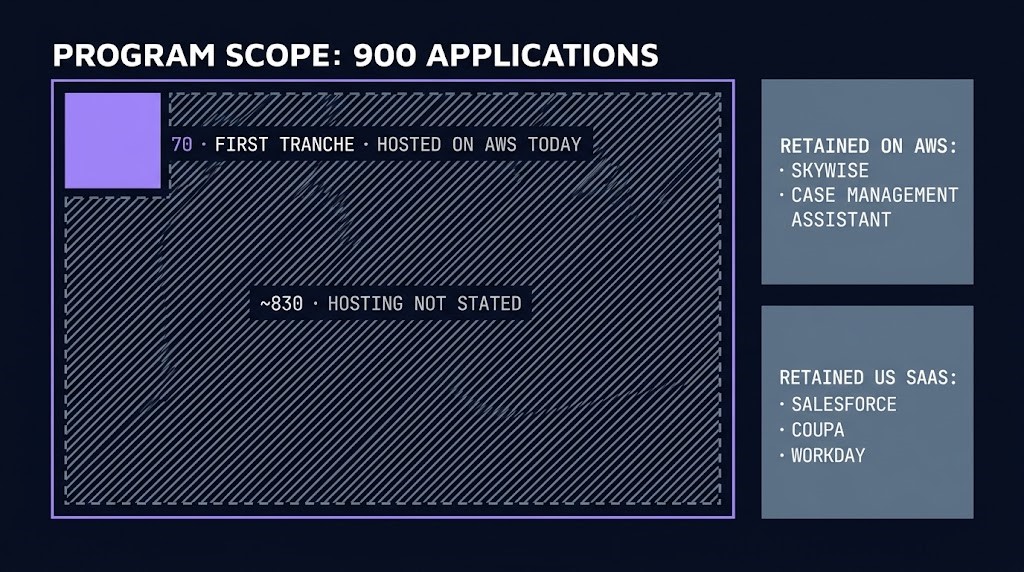 PROGRAM SCOPE: 900 APPLICATIONS

70 · FIRST TRANCHE · HOSTED ON AWS TODAY

~830 · HOSTING NOT STATED

RETAINED ON AWS:
· SKYWISE
· CASE MANAGEMENT ASSISTANT

RETAINED US SAAS:
· SALESFORCE
· COUPA
· WORKDAY